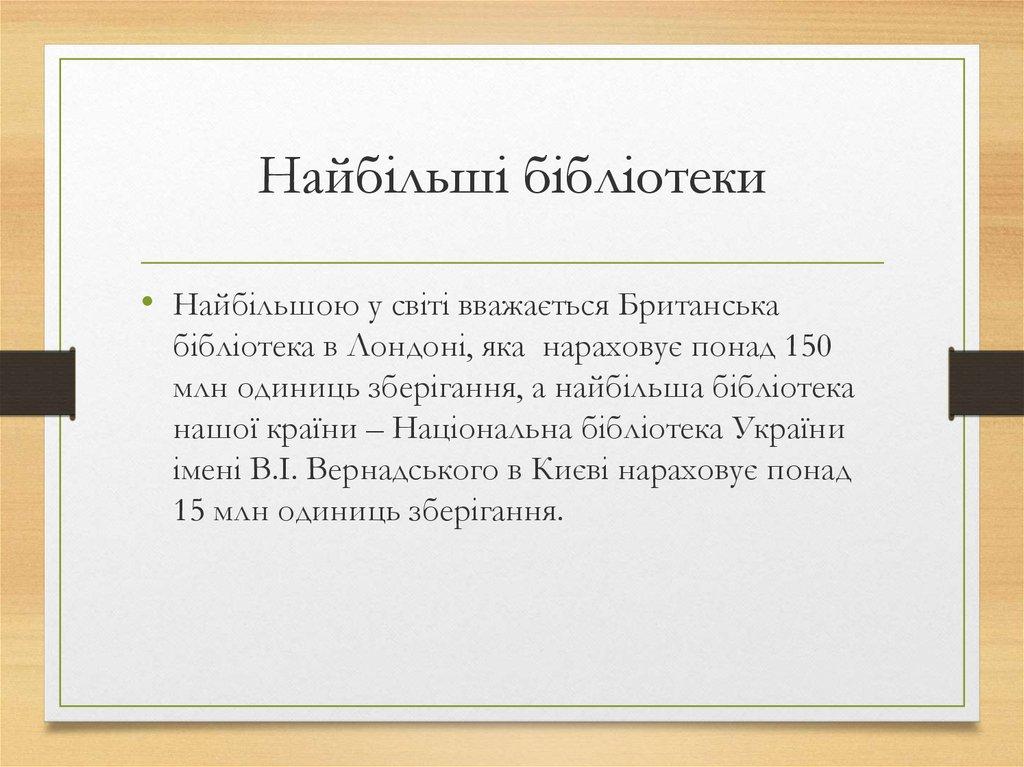 Найбільші бібліотеки

• Найбільшою у світі вважається Британська бібліотека в Лондоні, яка нараховує понад 150 млн одиниць зберігання, а найбільша бібліотека нашої країни – Національна бібліотека України імені В.І. Вернадського в Києві нараховує понад 15 млн одиниць зберігання.